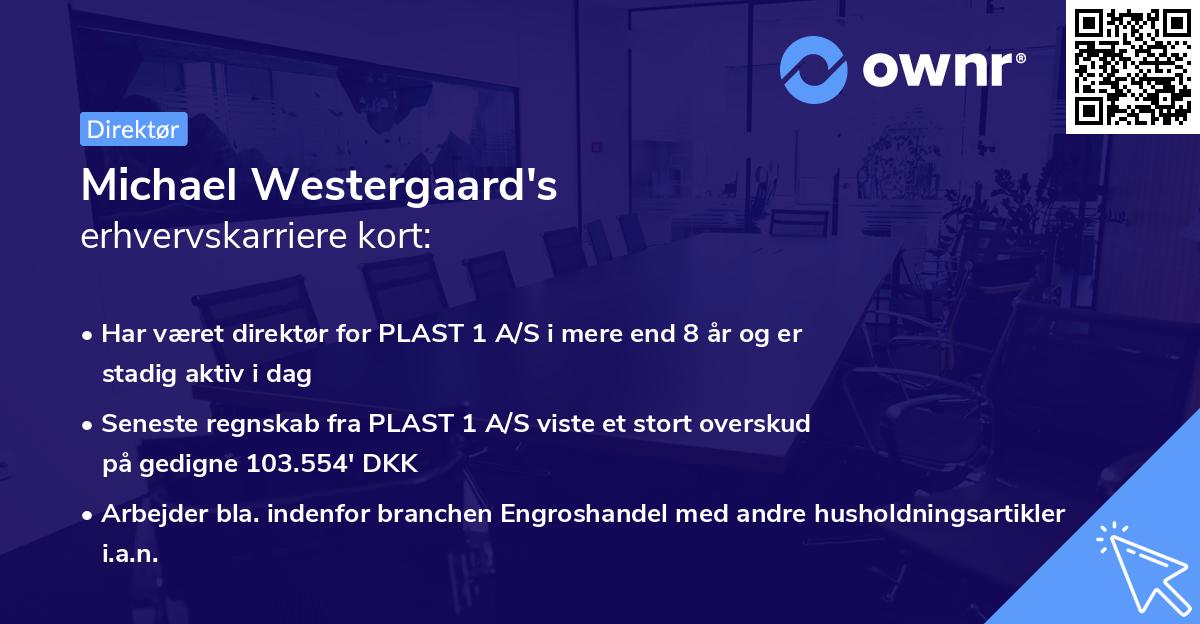 ownr®

Direktør

Michael Westergaard's
erhvervskarriere kort:

• Har været direktør for PLAST 1 A/S i mere end 8 år og er stadig aktiv i dag

• Seneste regnskab fra PLAST 1 A/S viste et stort overskud på gedigne 103.554' DKK

• Arbejder bla. indenfor branchen Engroshandel med andre husholdningsartikler i.a.n.